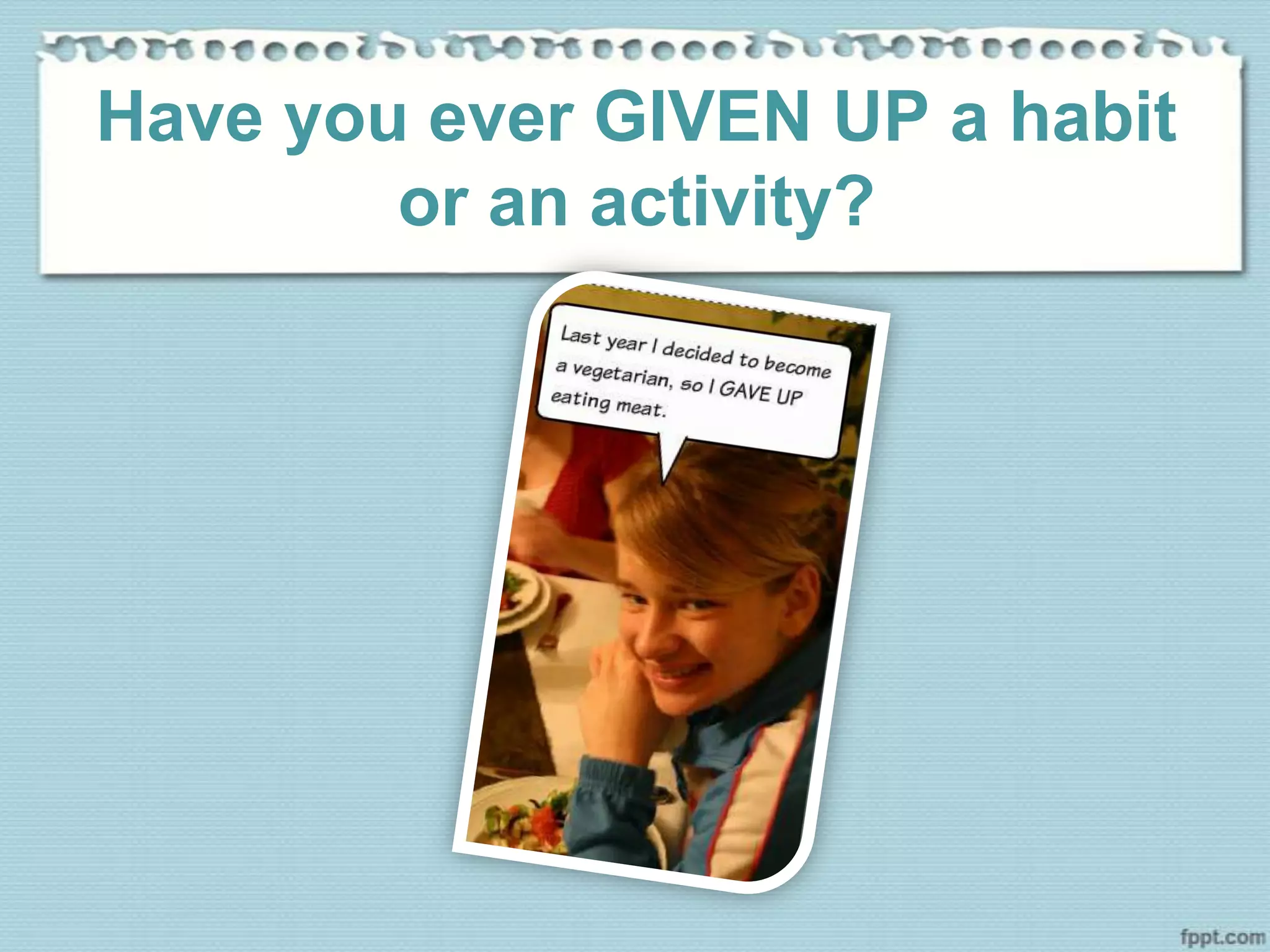 Have you ever GIVEN UP a habit or an activity?

Last year I decided to become a vegetarian, so I GAVE UP eating meat.

fppt.com